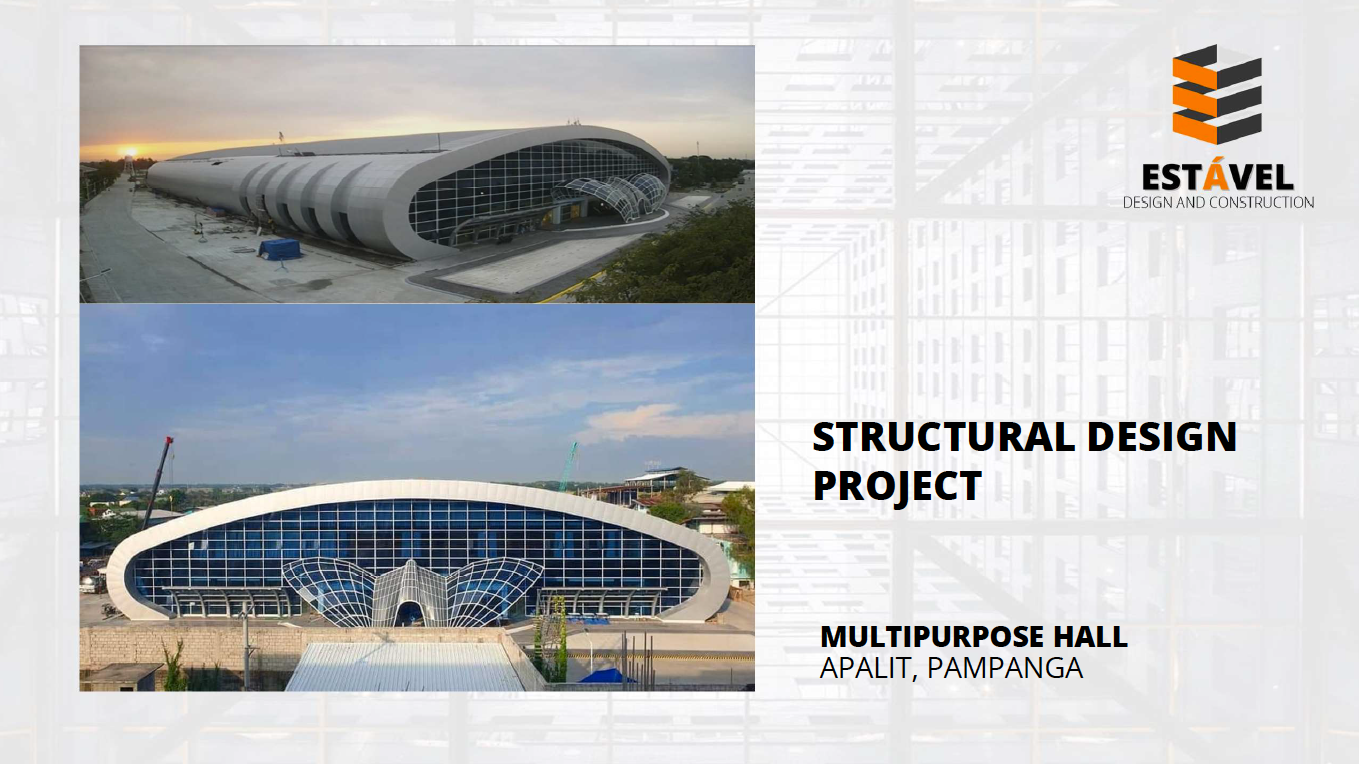 ESTÁVEL
DESIGN AND CONSTRUCTION

STRUCTURAL DESIGN PROJECT

MULTIPURPOSE HALL
APALIT, PAMPANGA